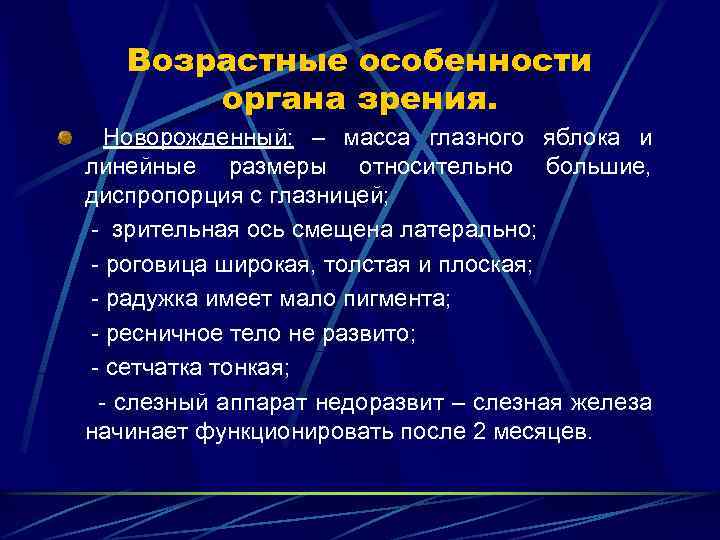 Возрастные особенности органа зрения.

Новорожденный: – масса глазного яблока и линейные размеры относительно большие, диспропорция с глазницей;

- зрительная ось смещена латерально;

- роговица широкая, толстая и плоская;

- радужка имеет мало пигмента;

- ресничное тело не развито;

- сетчатка тонкая;

- слезный аппарат недоразвит – слезная железа начинает функционировать после 2 месяцев.